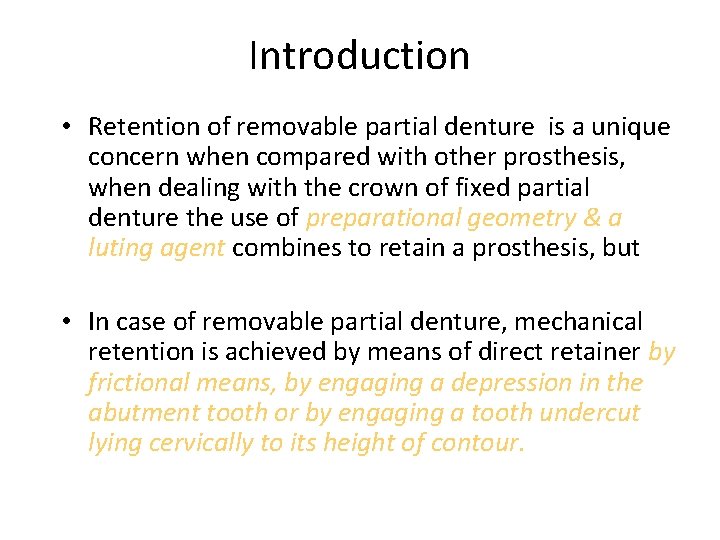 Introduction

• Retention of removable partial denture is a unique concern when compared with other prosthesis, when dealing with the crown of fixed partial denture the use of preparational geometry & a luting agent combines to retain a prosthesis, but

• In case of removable partial denture, mechanical retention is achieved by means of direct retainer by frictional means, by engaging a depression in the abutment tooth or by engaging a tooth undercut lying cervically to its height of contour.